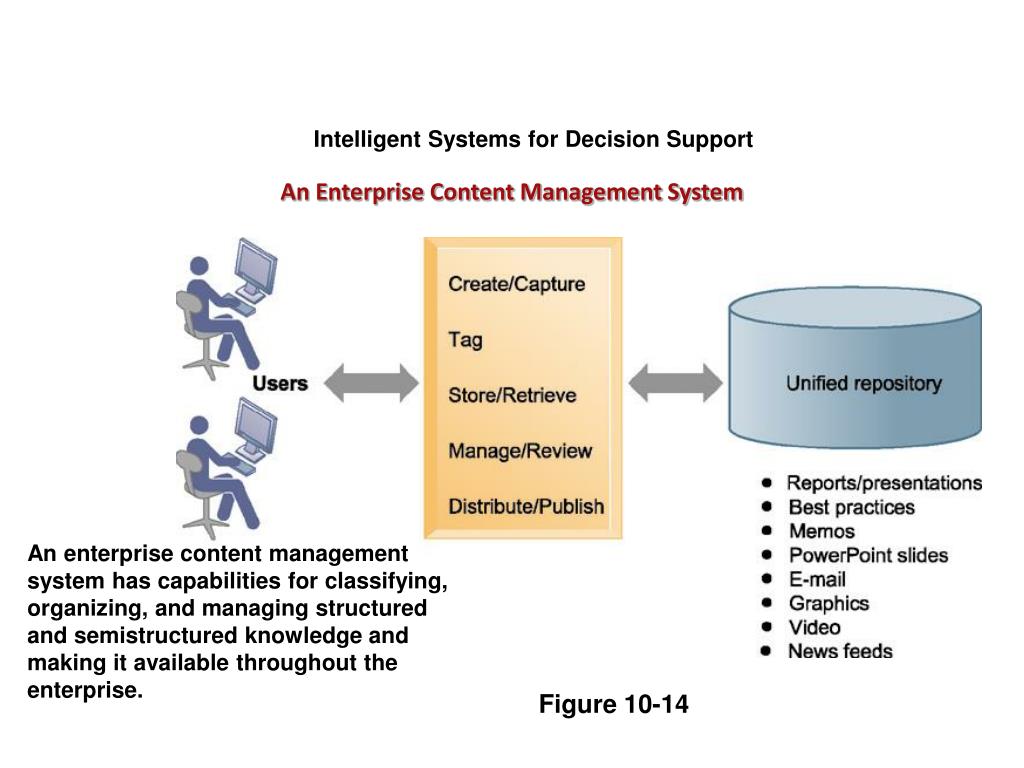 Intelligent Systems for Decision Support

An Enterprise Content Management System

Users

Create/Capture

Tag

Store/Retrieve

Manage/Review

Distribute/Publish

Unified repository

- Reports/presentations
- Best practices
- Memos
- PowerPoint slides
- E-mail
- Graphics
- Video
- News feeds

An enterprise content management system has capabilities for classifying, organizing, and managing structured and semistructured knowledge and making it available throughout the enterprise.

Figure 10-14